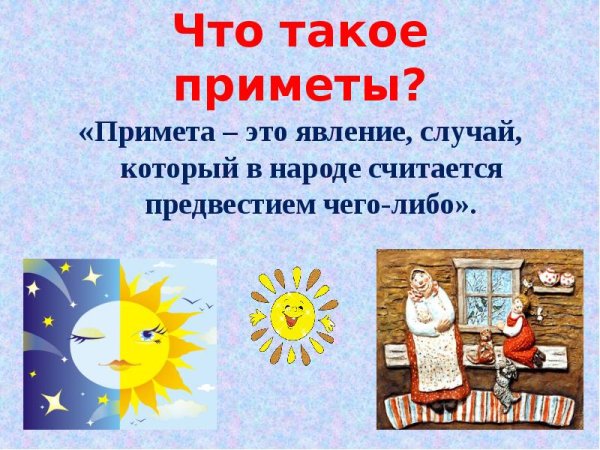 Что такое приметы?

«Примета – это явление, случай, который в народе считается предвестием чего-либо».